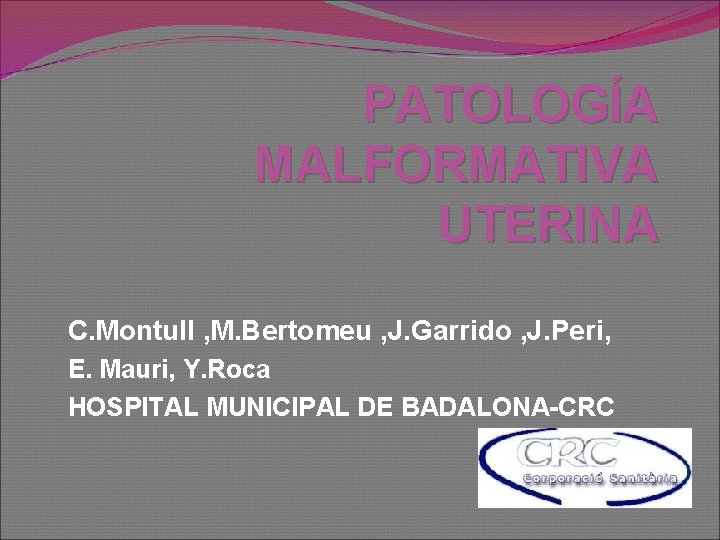 PATOLOGÍA MALFORMATIVA UTERINA

C.Montull ,M.Bertomeu ,J.Garrido ,J.Peri,
E. Mauri, Y.Roca
HOSPITAL MUNICIPAL DE BADALONA-CRC

CRC
Corporació Sanitària